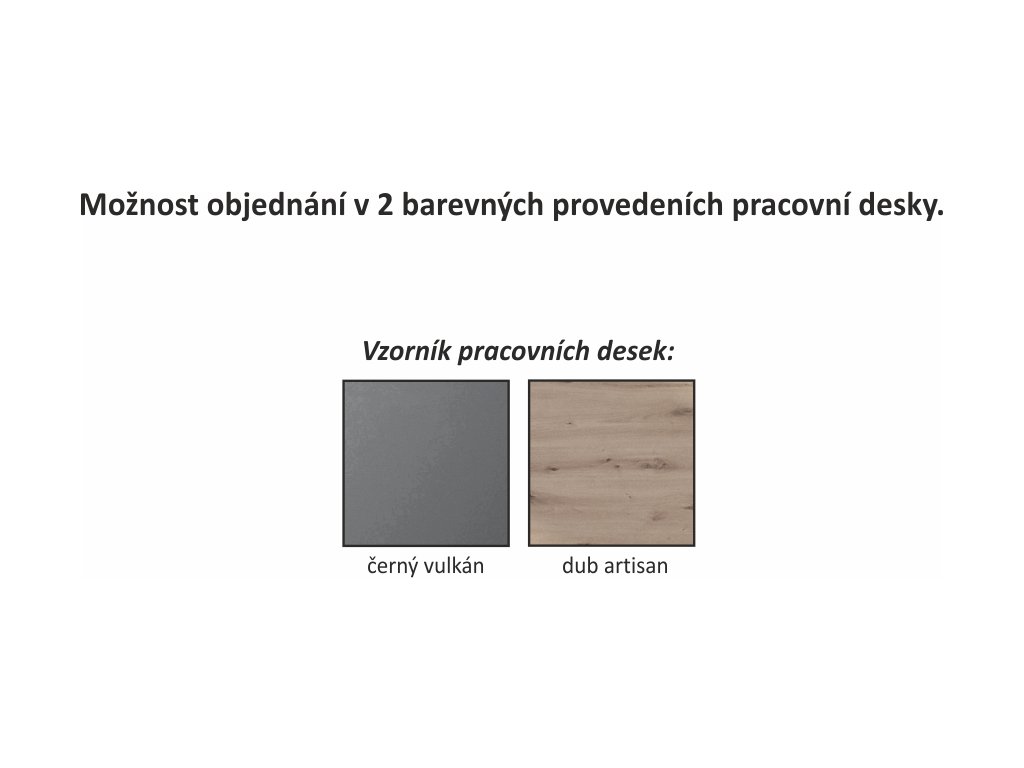 Možnost objednání v 2 barevných provedeních pracovní desky.

Vzorník pracovních desek:

černý vulkán

dub artisan